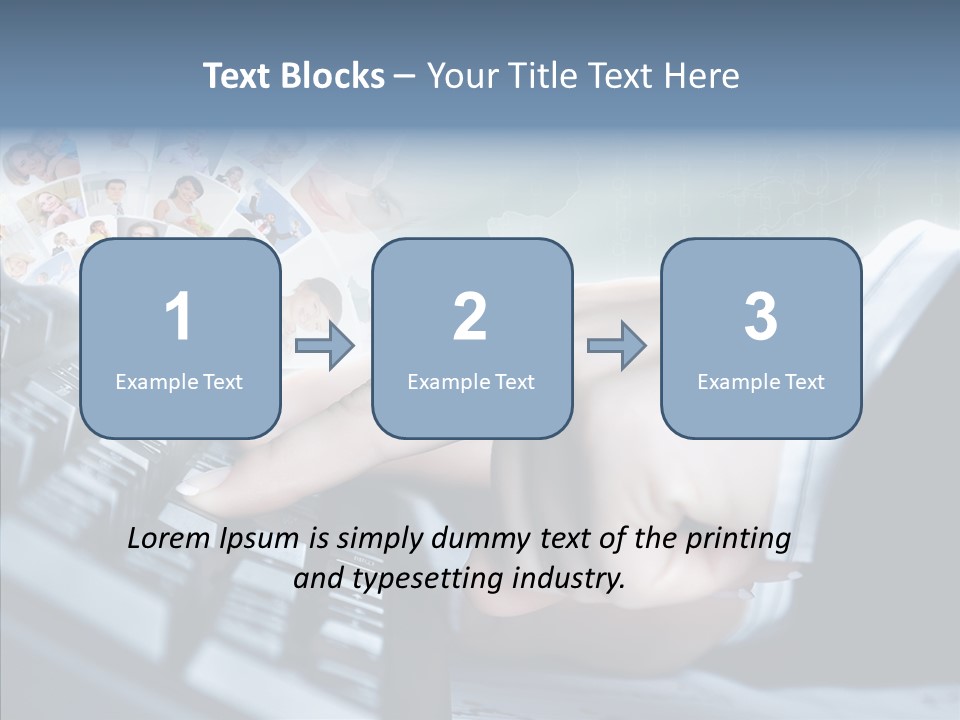 Text Blocks – Your Title Text Here

1
Example Text

2
Example Text

3
Example Text

Lorem Ipsum is simply dummy text of the printing and typesetting industry.